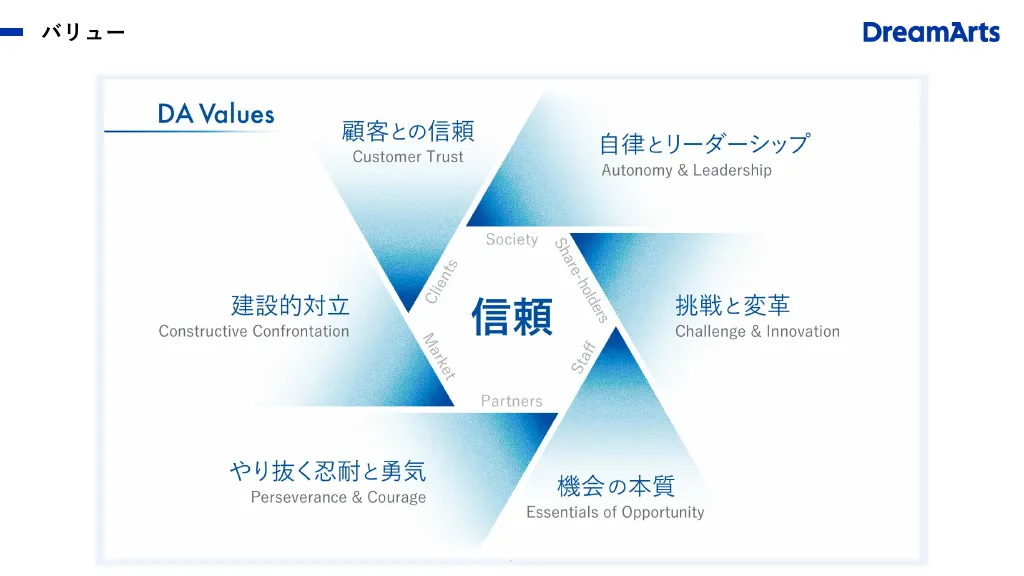 バリュー

DreamArts

DA Values

顧客との信頼
Customer Trust

自律とリーダーシップ
Autonomy & Leadership

建設的対立
Constructive Confrontation

挑戦と変革
Challenge & Innovation

やり抜く忍耐と勇気
Perseverance & Courage

機会の本質
Essentials of Opportunity

Society
Share-holders
Staff
Partners
Market
Clients

信頼